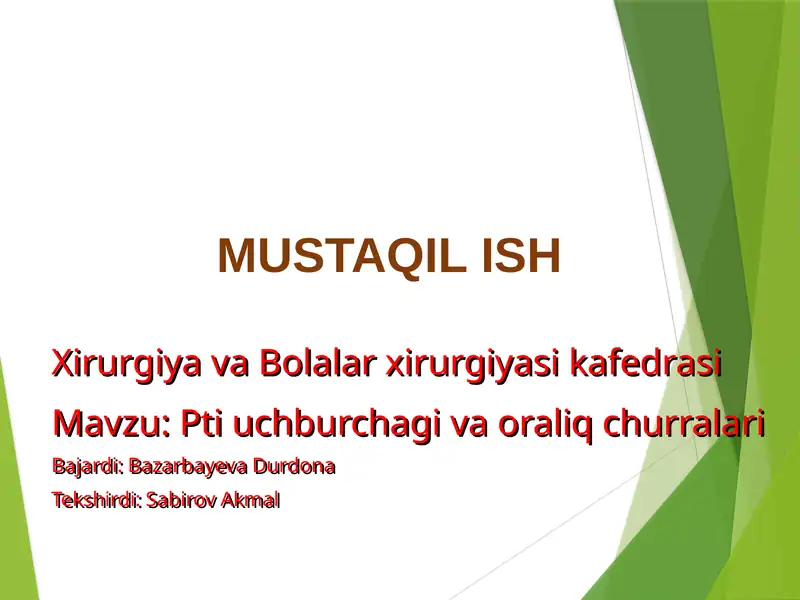 MUSTAQIL ISH

Xirurgiya va Bolalar xirurgiyasi kafedrasi

Mavzu: Pti uchburchagi va oraliq churralari

Bajardi: Bazarbayeva Durdona

Tekshirdi: Sabirov Akmal